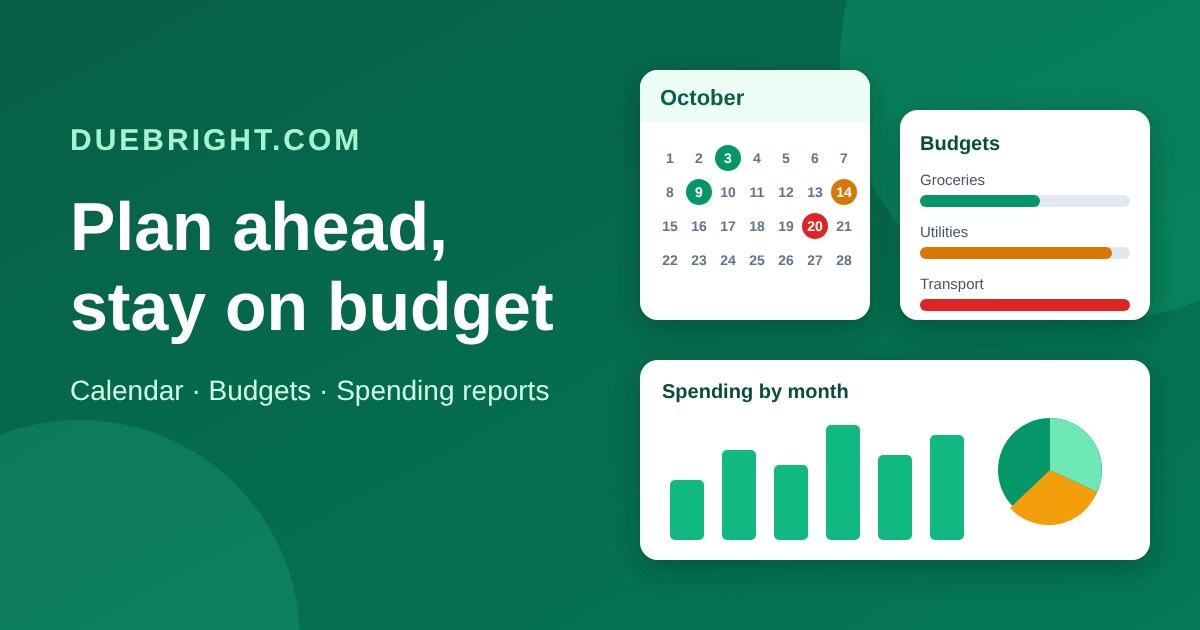 DUEBRIGHT.COM

Plan ahead, stay on budget

Calendar · Budgets · Spending reports

October

| 1 | 2 | 3 | 4 | 5 | 6 | 7 |
|---|---|---|---|---|---|---|
| 8 | 9 | 10 | 11 | 12 | 13 | 14 |
| 15 | 16 | 17 | 18 | 19 | 20 | 21 |
| 22 | 23 | 24 | 25 | 26 | 27 | 28 |

Budgets

Groceries

Utilities

Transport

Spending by month